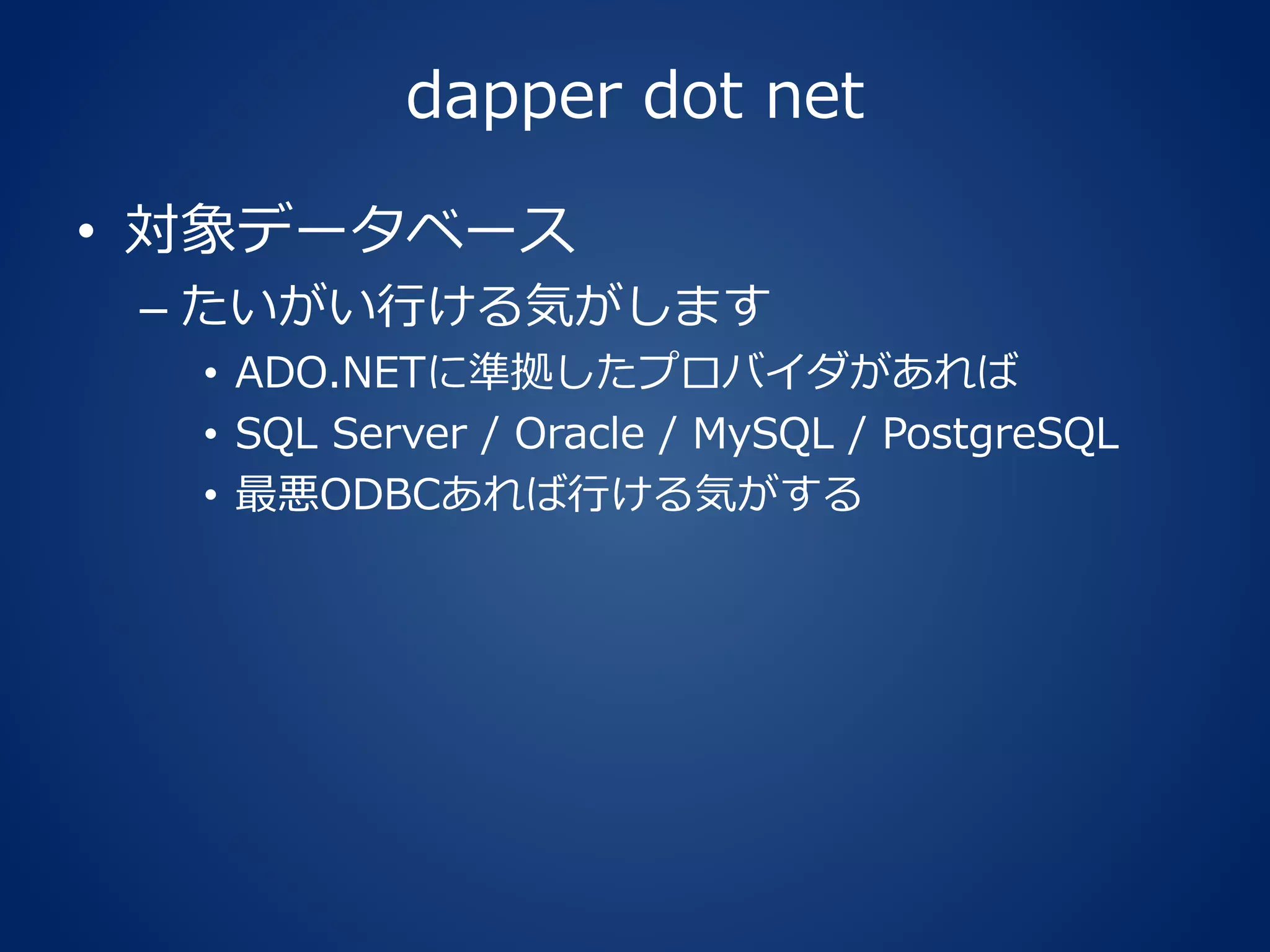 dapper dot net

• 対象データベース
– たいがい行ける気がします
• ADO.NETに準拠したプロバイダがあれば
• SQL Server / Oracle / MySQL / PostgreSQL
• 最悪ODBCあれば行ける気がする